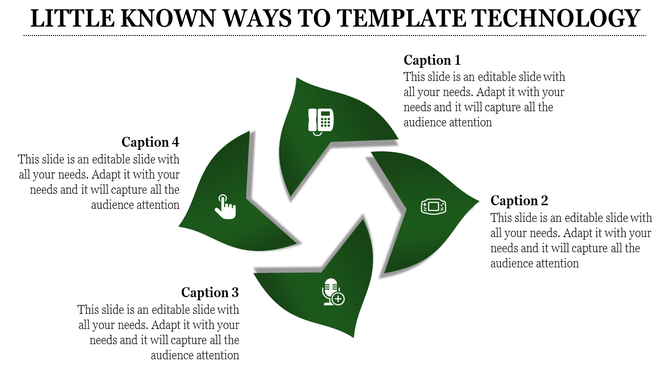 LITTLE KNOWN WAYS TO TEMPLATE TECHNOLOGY

Caption 1
This slide is an editable slide with all your needs. Adapt it with your needs and it will capture all the audience attention

Caption 4
This slide is an editable slide with all your needs. Adapt it with your needs and it will capture all the audience attention

Caption 2
This slide is an editable slide with all your needs. Adapt it with your needs and it will capture all the audience attention

Caption 3
This slide is an editable slide with all your needs. Adapt it with your needs and it will capture all the audience attention